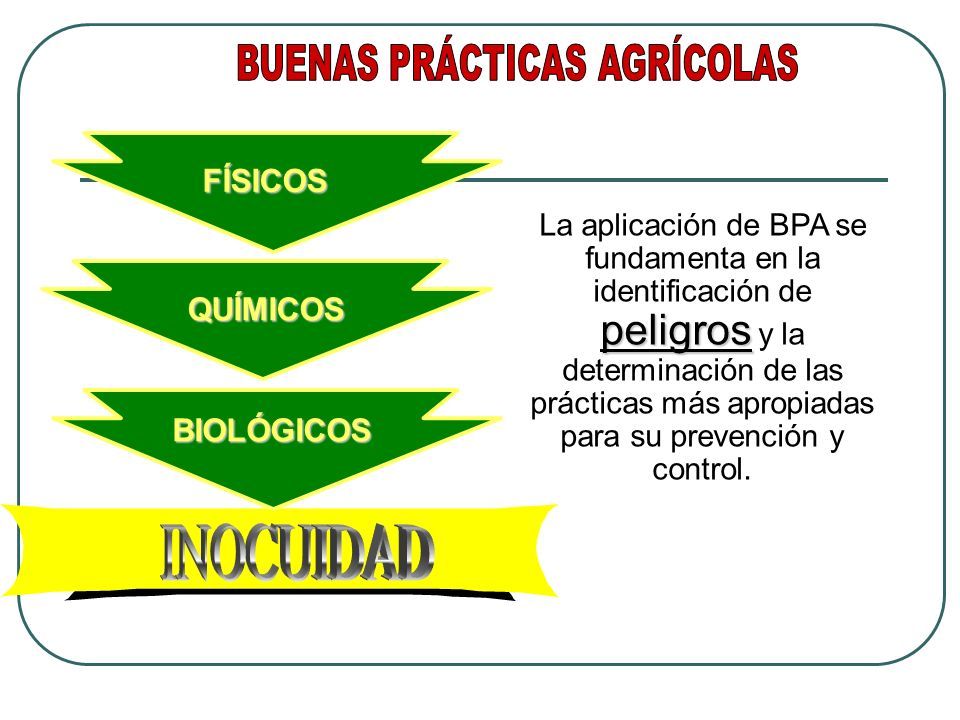 BUENAS PRÁCTICAS AGRÍCOLAS

FÍSICOS

QUÍMICOS

BIOLÓGICOS

INOCUIDAD

La aplicación de BPA se fundamenta en la identificación de peligros y la determinación de las prácticas más apropiadas para su prevención y control.